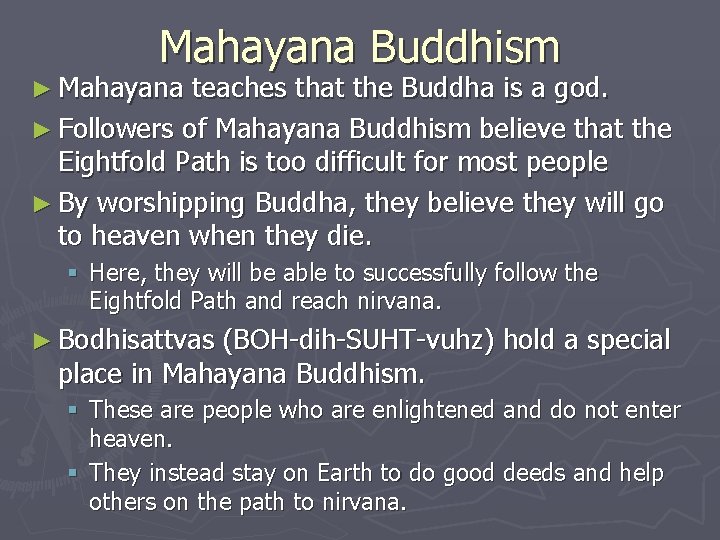 Mahayana Buddhism

► Mahayana teaches that the Buddha is a god.

► Followers of Mahayana Buddhism believe that the Eightfold Path is too difficult for most people

► By worshipping Buddha, they believe they will go to heaven when they die.

▪ Here, they will be able to successfully follow the Eightfold Path and reach nirvana.

► Bodhisattvas (BOH-dih-SUHT-vuhz) hold a special place in Mahayana Buddhism.

▪ These are people who are enlightened and do not enter heaven.

▪ They instead stay on Earth to do good deeds and help others on the path to nirvana.